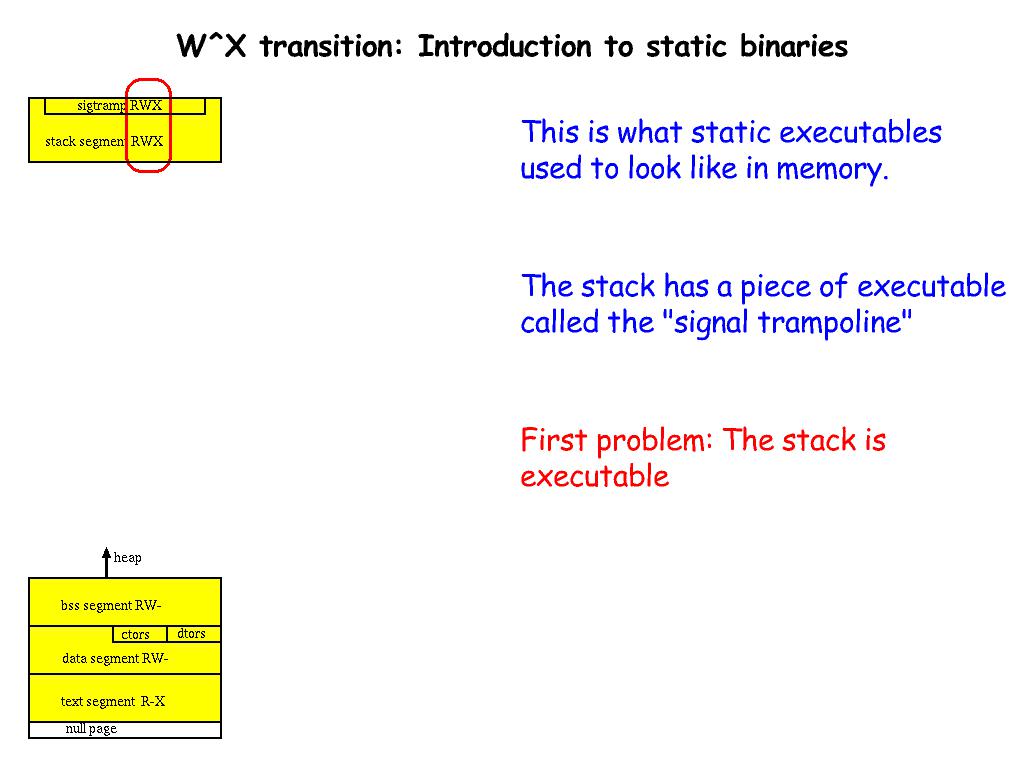 W^X transition: Introduction to static binaries

sigtramp RWX

stack segment RWX

heap

bss segment RW-

ctors

dtors

data segment RW-

text segment R-X

null page

This is what static executables used to look like in memory.

The stack has a piece of executable called the "signal trampoline"

First problem: The stack is executable